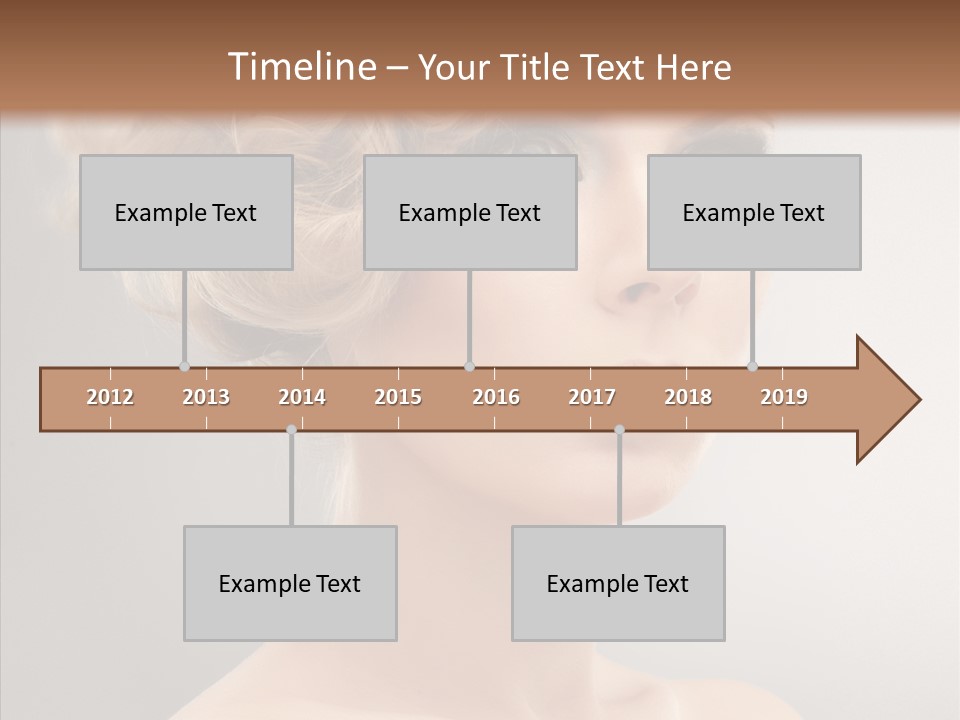 Timeline – Your Title Text Here

Example Text

Example Text

Example Text

2012 2013 2014 2015 2016 2017 2018 2019

Example Text

Example Text